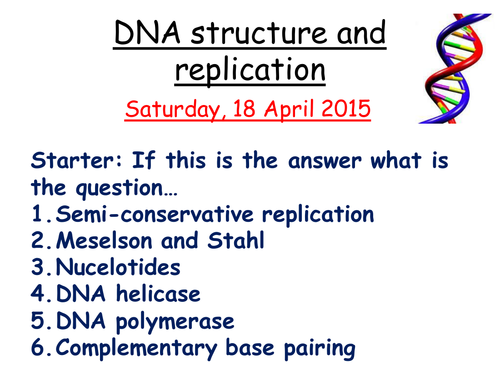 DNA structure and replication

Saturday, 18 April 2015

Starter: If this is the answer what is the question…
1. Semi-conservative replication
2. Meselson and Stahl
3. Nucelotides
4. DNA helicase
5. DNA polymerase
6. Complementary base pairing